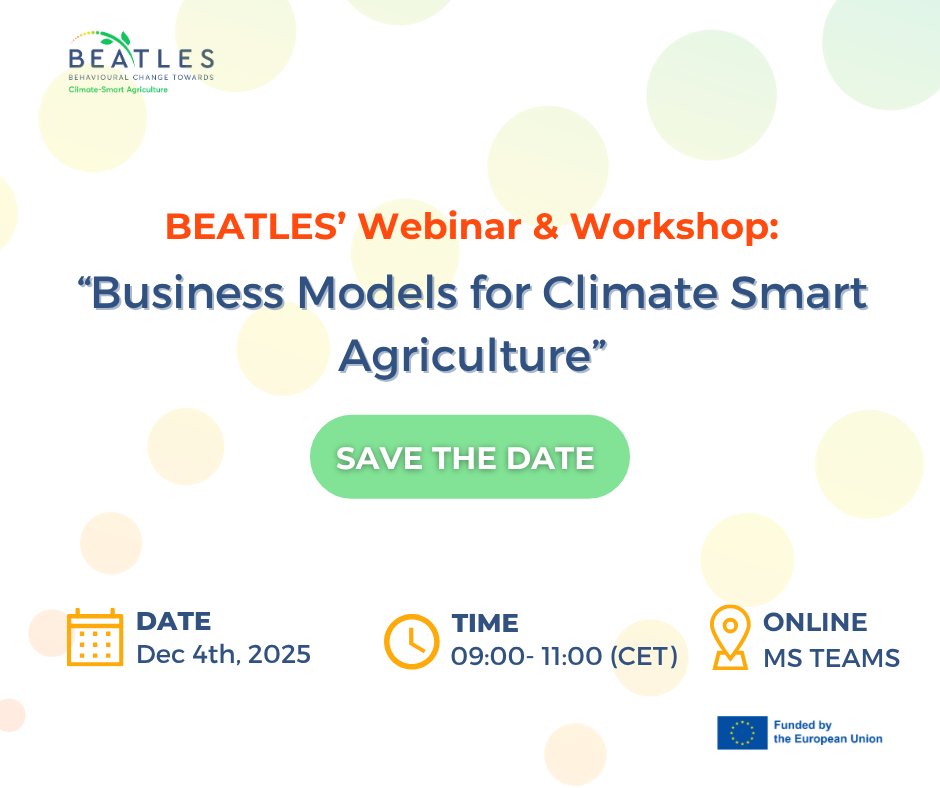 BEATLES
BEHAVIOURAL CHANGE TOWARDS
Climate-Smart Agriculture

BEATLES' Webinar & Workshop:
"Business Models for Climate Smart Agriculture"

SAVE THE DATE

DATE
Dec 4th, 2025

TIME
09:00- 11:00 (CET)

ONLINE
MS TEAMS

Funded by the European Union